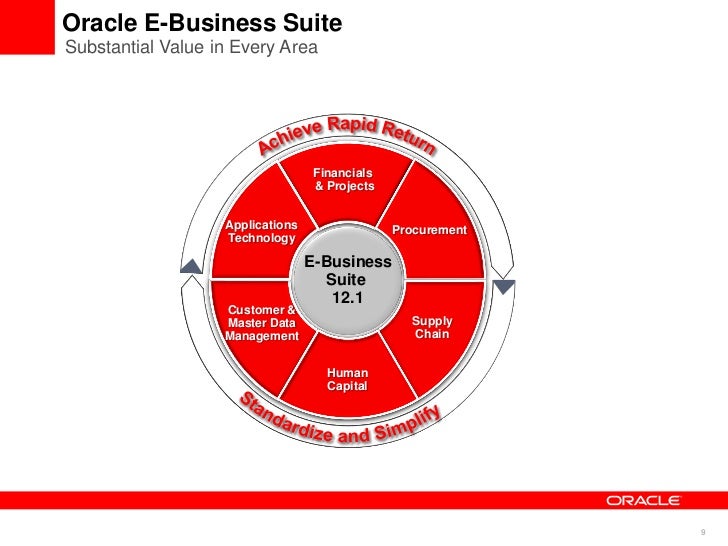 Oracle E-Business Suite
Substantial Value in Every Area

Achieve Rapid Return

Financials & Projects

Procurement

Supply Chain

Human Capital

Customer & Master Data Management

Applications Technology

E-Business Suite 12.1

Standardize and Simplify

ORACLE

9